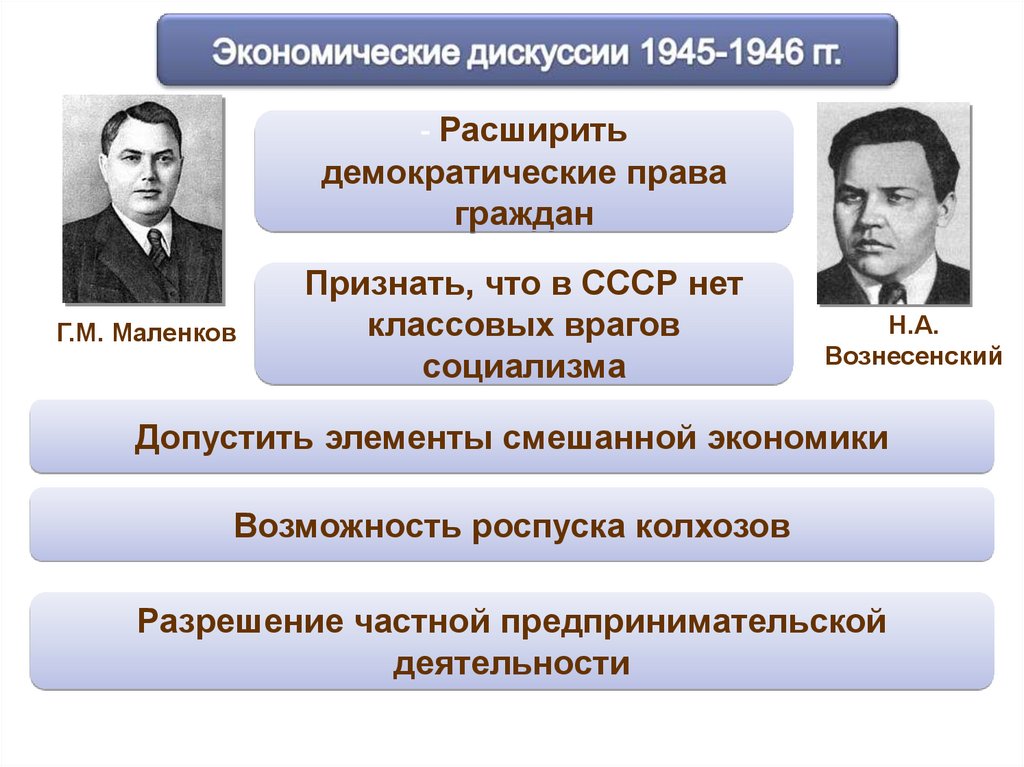 Экономические дискуссии 1945-1946 гг.

- Расширить демократические права граждан

Признать, что в СССР нет классовых врагов социализма

Г.М. Маленков

Н.А. Вознесенский

Допустить элементы смешанной экономики

Возможность роспуска колхозов

Разрешение частной предпринимательской деятельности